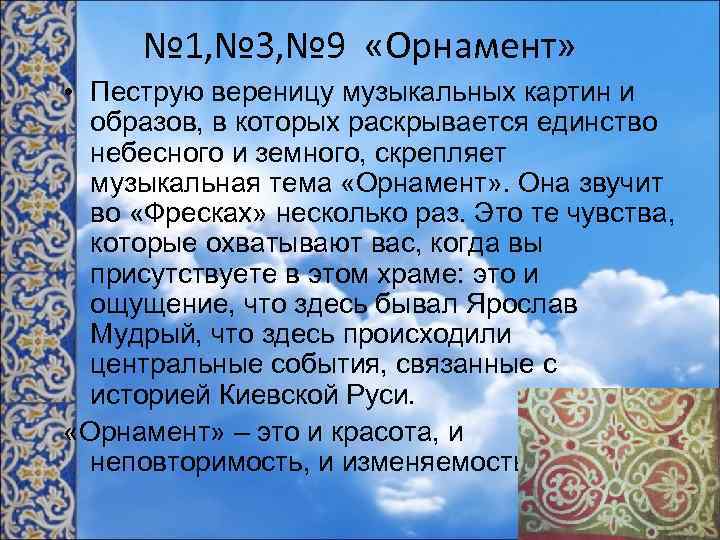 №1,№3,№9 «Орнамент»

• Пеструю вереницу музыкальных картин и образов, в которых раскрывается единство небесного и земного, скрепляет музыкальная тема «Орнамент». Она звучит во «Фресках» несколько раз. Это те чувства, которые охватывают вас, когда вы присутствуете в этом храме: это и ощущение, что здесь бывал Ярослав Мудрый, что здесь происходили центральные события, связанные с историей Киевской Руси.

«Орнамент» – это и красота, и неповторимость, и изменяемость